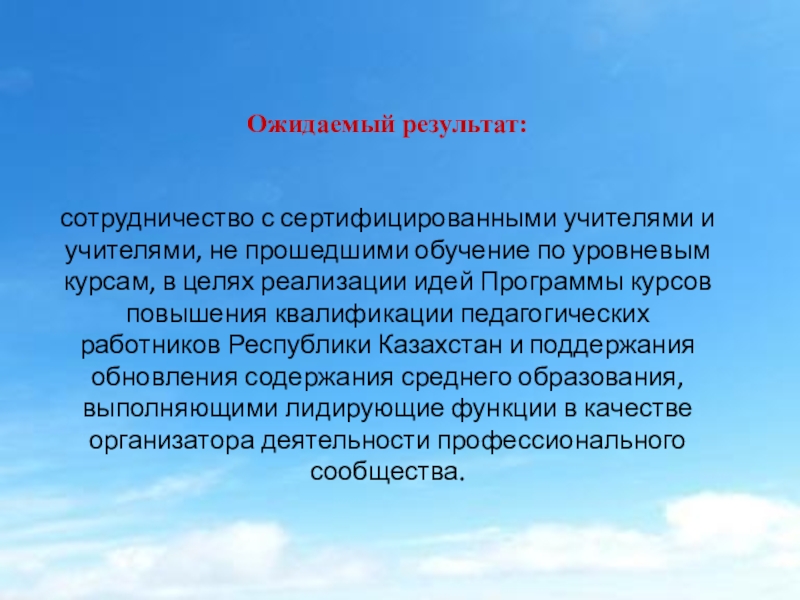 Ожидаемый результат:

сотрудничество с сертифицированными учителями и учителями, не прошедшими обучение по уровневым курсам, в целях реализации идей Программы курсов повышения квалификации педагогических работников Республики Казахстан и поддержания обновления содержания среднего образования, выполняющими лидирующие функции в качестве организатора деятельности профессионального сообщества.